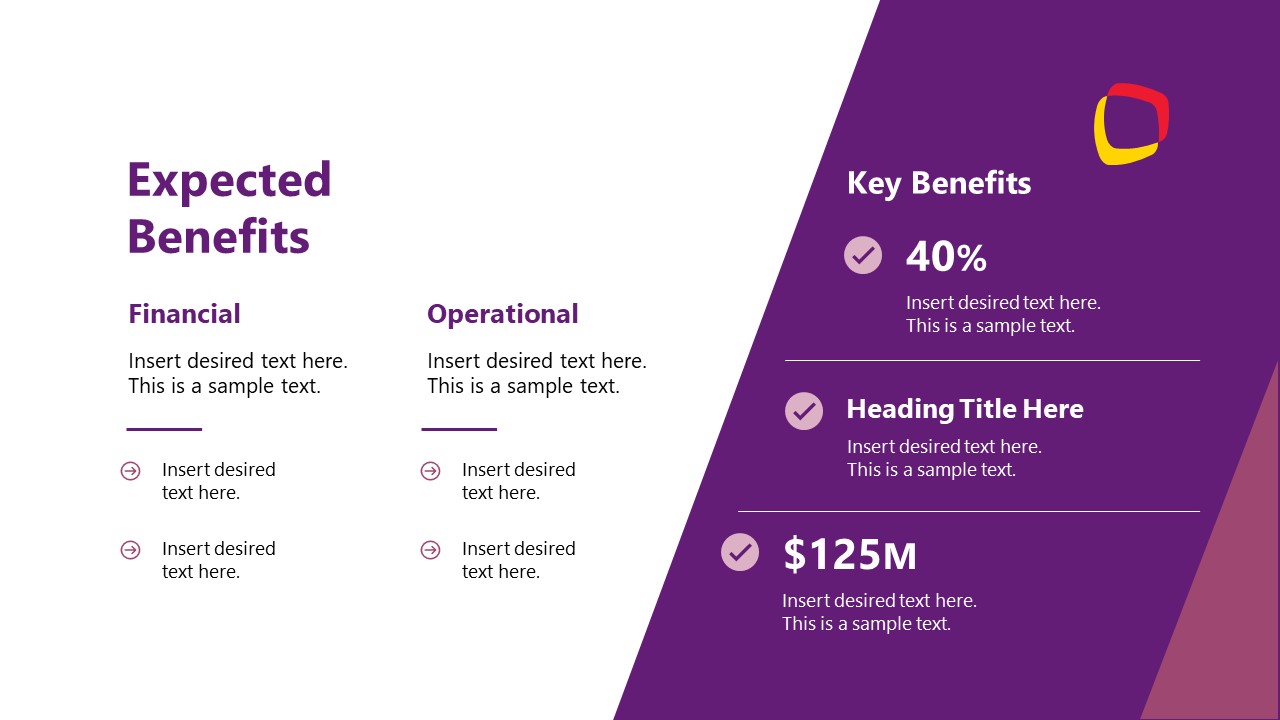 Expected Benefits

Financial

Insert desired text here. This is a sample text.

Insert desired text here.

Insert desired text here.

Operational

Insert desired text here. This is a sample text.

Insert desired text here.

Insert desired text here.

Key Benefits

40%

Insert desired text here. This is a sample text.

Heading Title Here

Insert desired text here. This is a sample text.

$125M

Insert desired text here. This is a sample text.